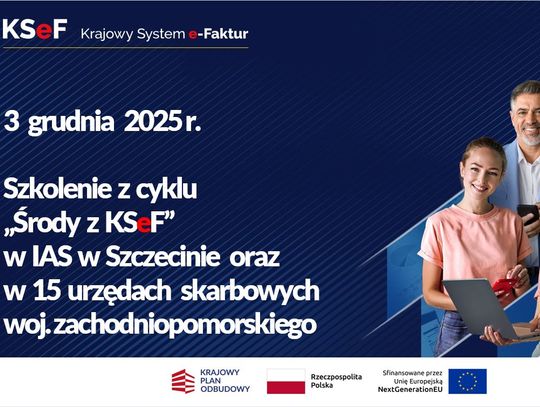 KSeF Krajowy System e-Faktur

3 grudnia 2025 r.

Szkolenie z cyklu „Środy z KSeF” w IAS w Szczecinie oraz w 15 urzędach skarbowych woj. zachodniopomorskiego

KRAJOWY PLAN ODBUDOWY

Rzeczpospolita Polska

Sfinansowane przez Unię Europejską NextGenerationEU